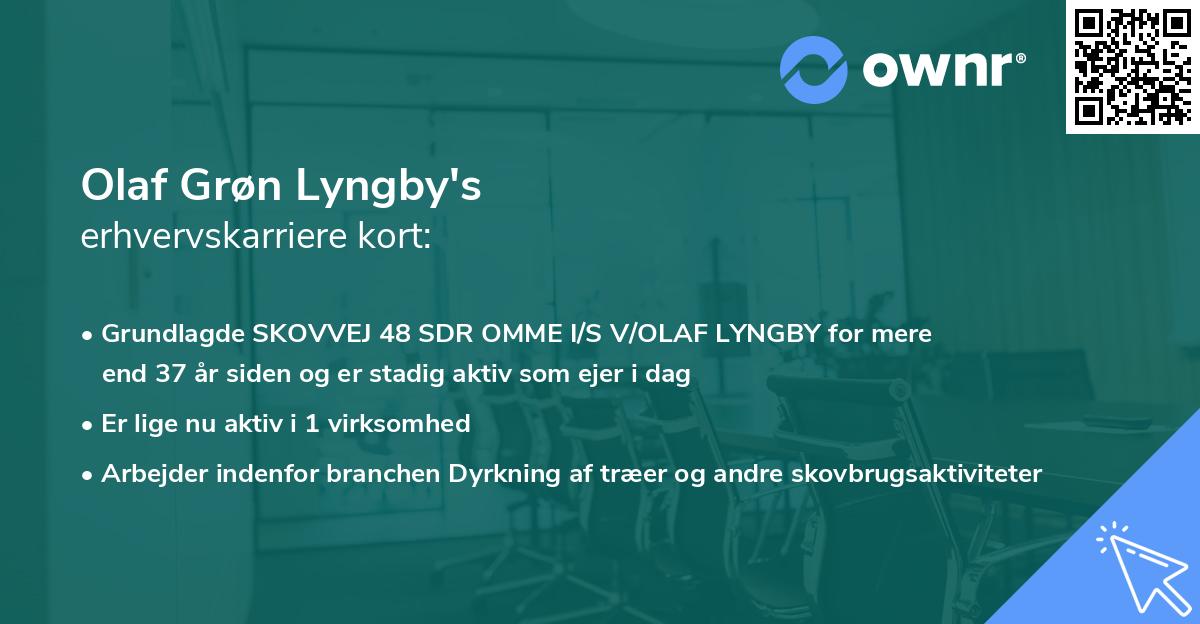 ownr®

Olaf Grøn Lyngby's
erhvervskarriere kort:

• Grundlagde SKOVVEJ 48 SDR OMME I/S V/OLAF LYNGBY for mere end 37 år siden og er stadig aktiv som ejer i dag

• Er lige nu aktiv i 1 virksomhed

• Arbejder indenfor branchen Dyrkning af træer og andre skovbrugsaktiviteter